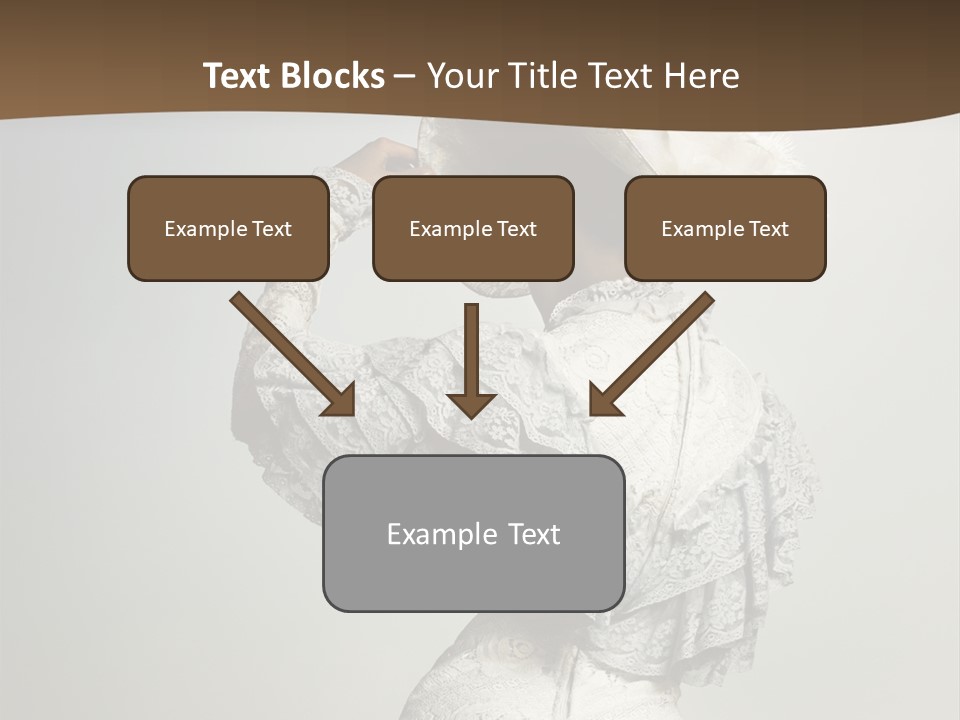 Text Blocks – Your Title Text Here

Example Text

Example Text

Example Text

Example Text